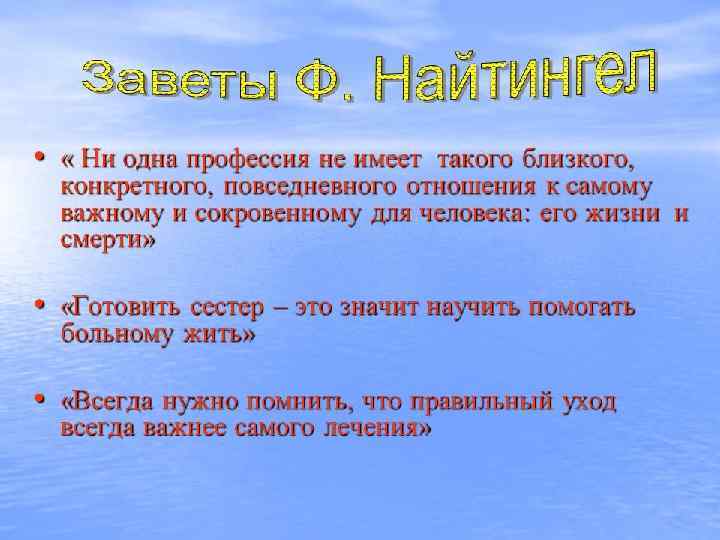 Заветы Ф. Найтингел

• « Ни одна профессия не имеет такого близкого, конкретного, повседневного отношения к самому важному и сокровенному для человека: его жизни и смерти»

• «Готовить сестер – это значит научить помогать больному жить»

• «Всегда нужно помнить, что правильный уход всегда важнее самого лечения»